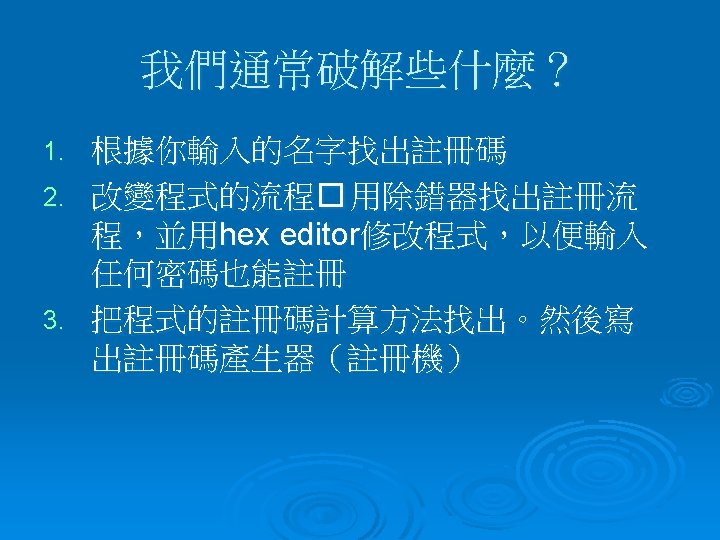 我們通常破解些什麼？

1. 根據你輸入的名字找出註冊碼
2. 改變程式的流程□用除錯器找出註冊流程，並用hex editor修改程式，以便輸入任何密碼也能註冊
3. 把程式的註冊碼計算方法找出。然後寫出註冊碼產生器（註冊機）